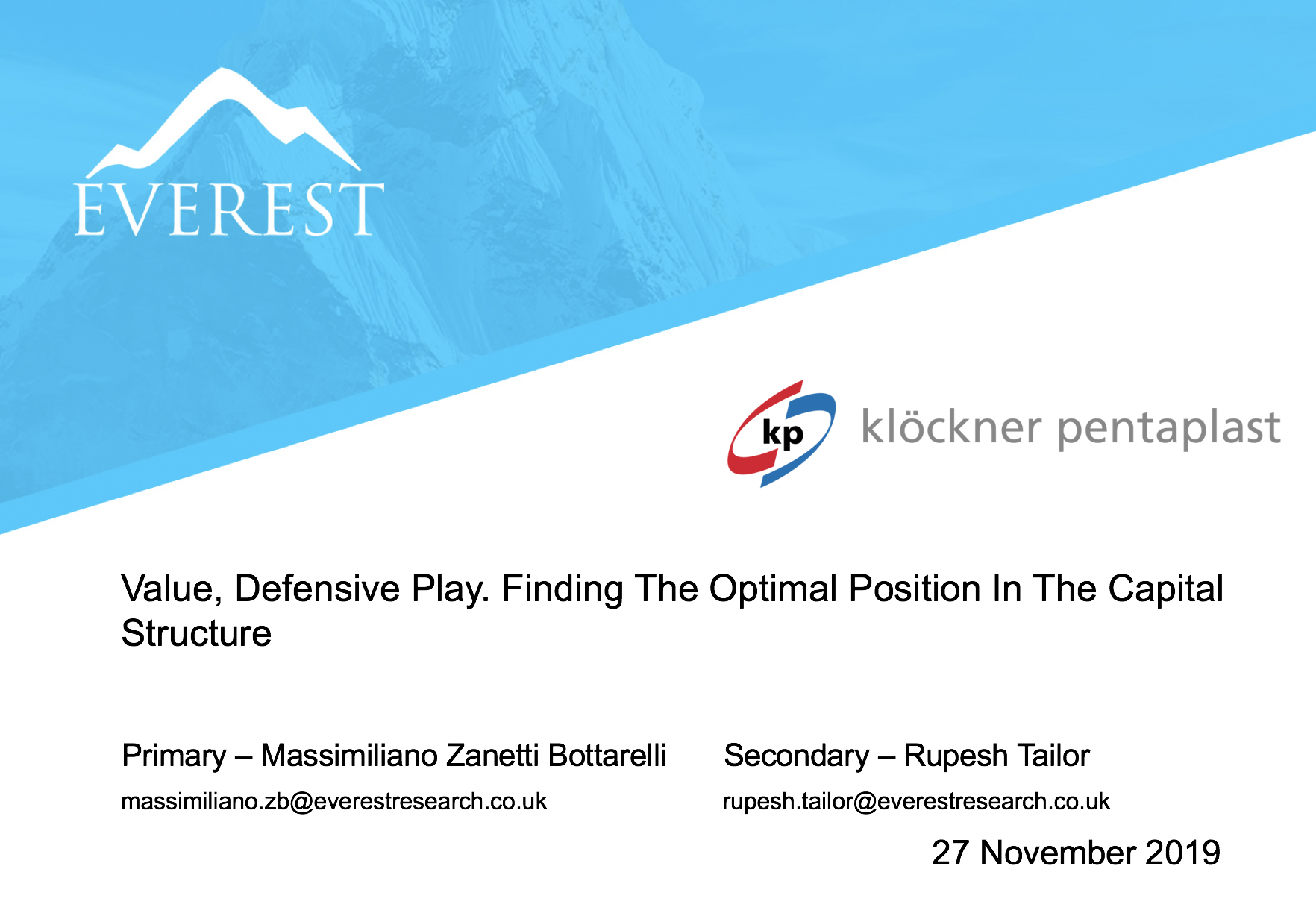 EVEREST

kp klöckner pentaplast

Value, Defensive Play. Finding The Optimal Position In The Capital Structure

Primary – Massimiliano Zanetti Bottarelli
massimiliano.zb@everestresearch.co.uk

Secondary – Rupesh Tailor
rupesh.tailor@everestresearch.co.uk

27 November 2019